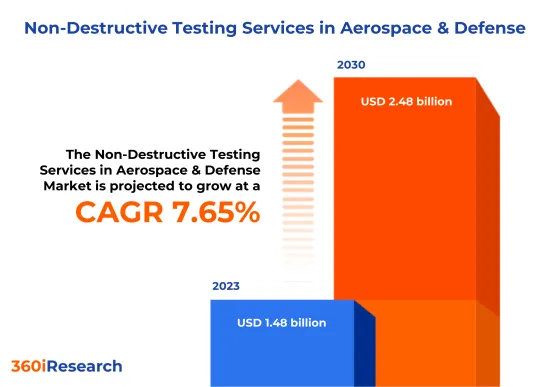 Non-Destructive Testing Services in Aerospace & Defense

2030

USD 2.48 billion

The Non-Destructive Testing Services in Aerospace & Defense Market is projected to grow at a

CAGR 7.65%

2023

USD 1.48 billion

360iResearch